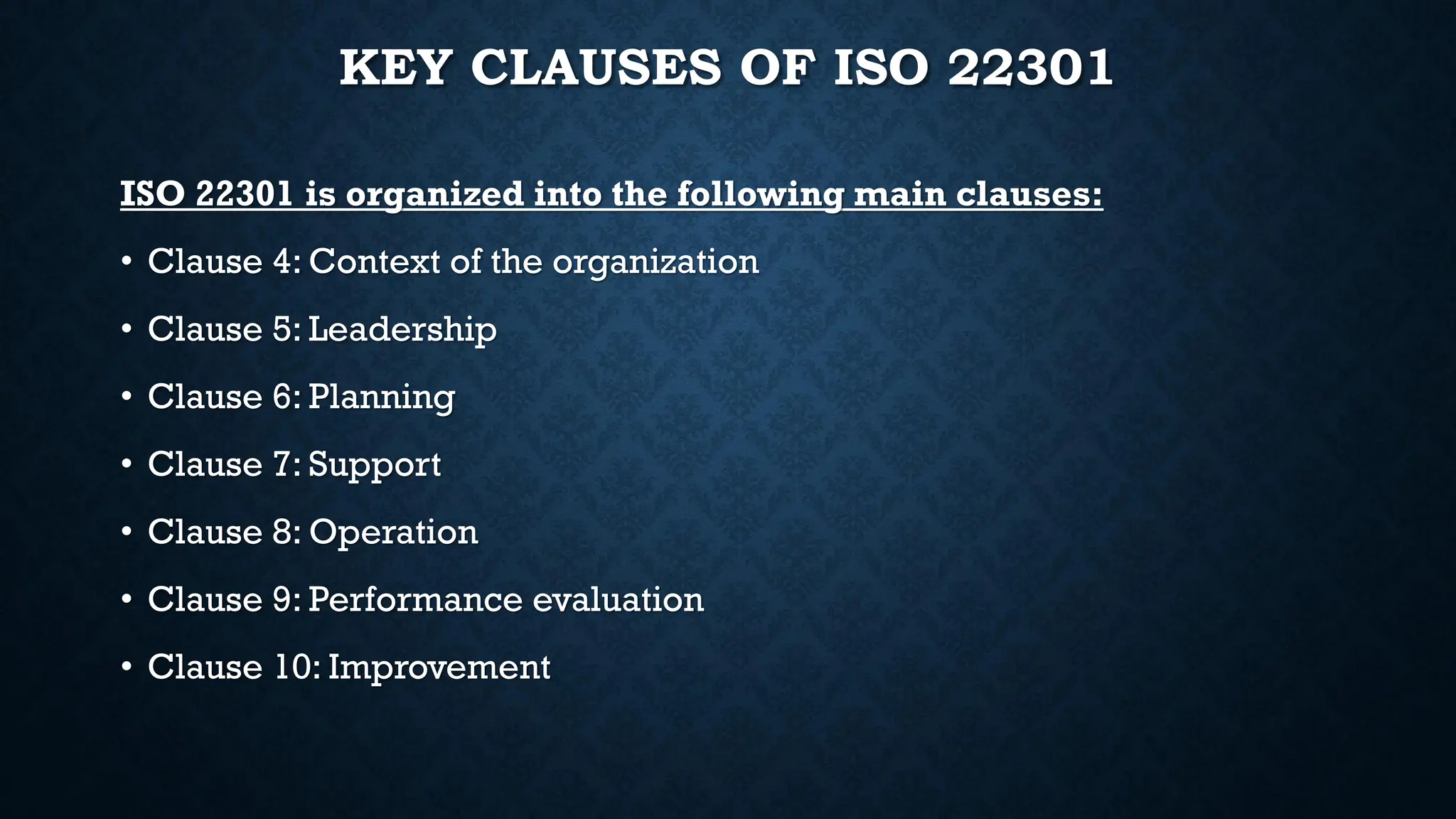 KEY CLAUSES OF ISO 22301

ISO 22301 is organized into the following main clauses:

• Clause 4: Context of the organization

• Clause 5: Leadership

• Clause 6: Planning

• Clause 7: Support

• Clause 8: Operation

• Clause 9: Performance evaluation

• Clause 10: Improvement